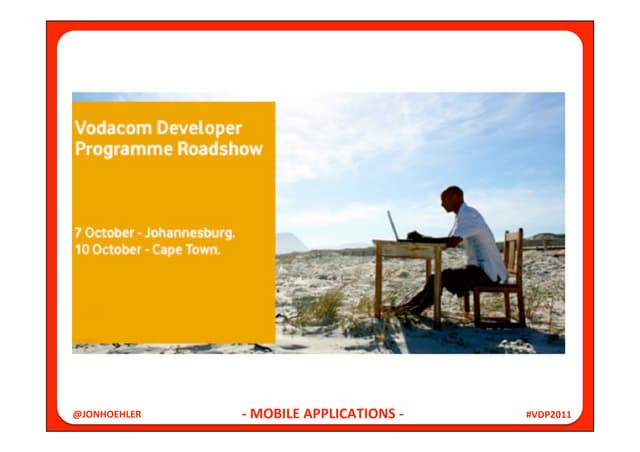 Vodacom Developer Programme Roadshow

7 October - Johannesburg.
10 October - Cape Town.

@JONHOEHLER

- MOBILE APPLICATIONS -

#VDP2011